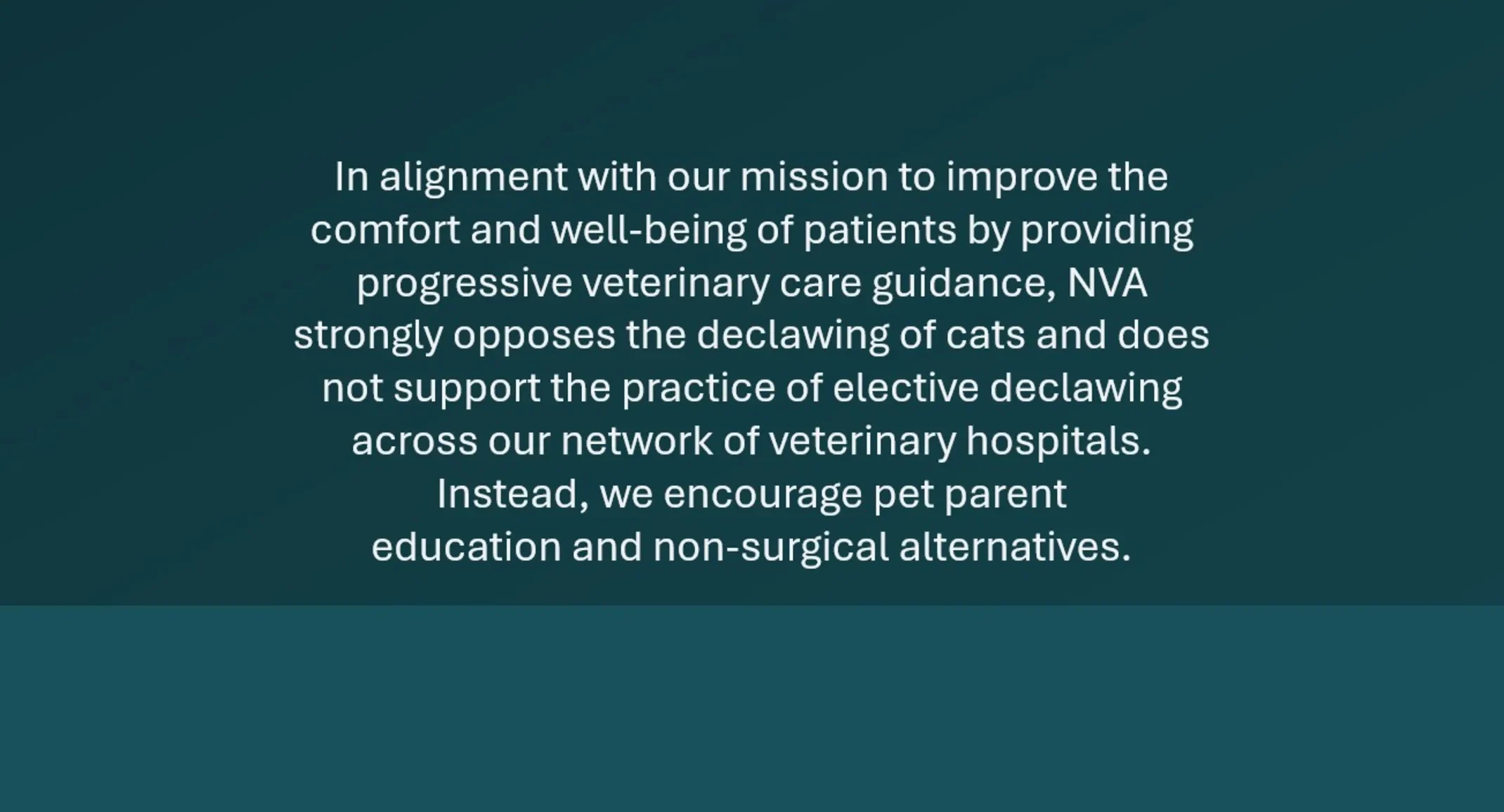 In alignment with our mission to improve the comfort and well-being of patients by providing progressive veterinary care guidance, NVA strongly opposes the declawing of cats and does not support the practice of elective declawing across our network of veterinary hospitals. Instead, we encourage pet parent education and non-surgical alternatives.